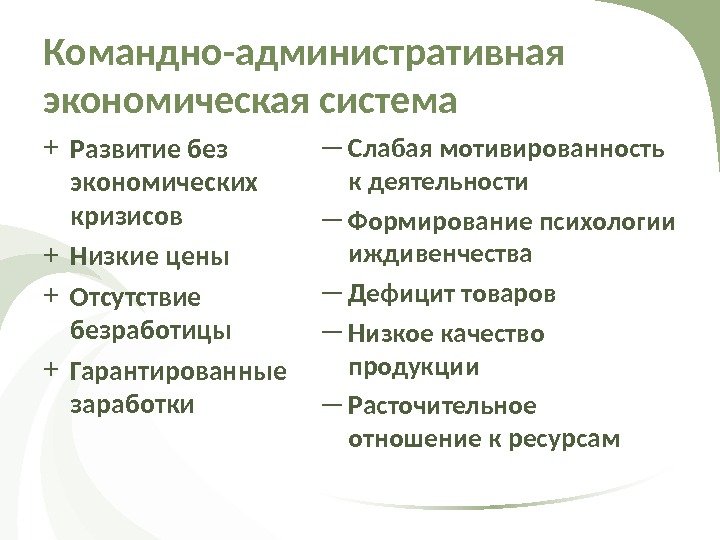 Командно-административная экономическая система

+ Развитие без экономических кризисов
+ Низкие цены
+ Отсутствие безработицы
+ Гарантированные заработки

— Слабая мотивированность к деятельности
— Формирование психологии иждивенчества
— Дефицит товаров
— Низкое качество продукции
— Расточительное отношение к ресурсам